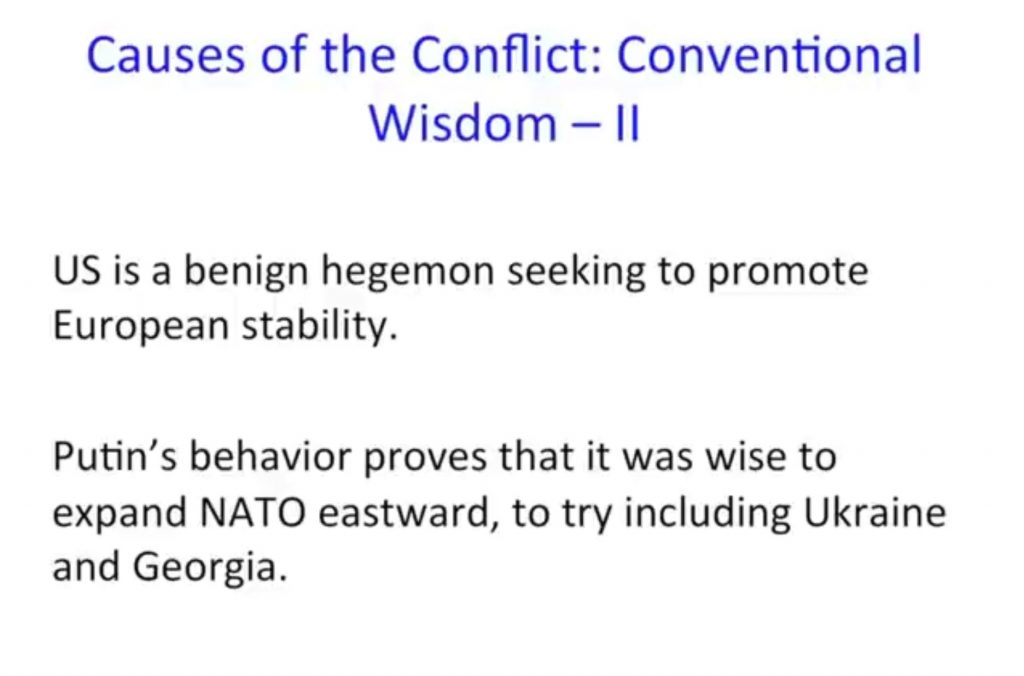 Causes of the Conflict: Conventional Wisdom – II

US is a benign hegemon seeking to promote European stability.

Putin's behavior proves that it was wise to expand NATO eastward, to try including Ukraine and Georgia.